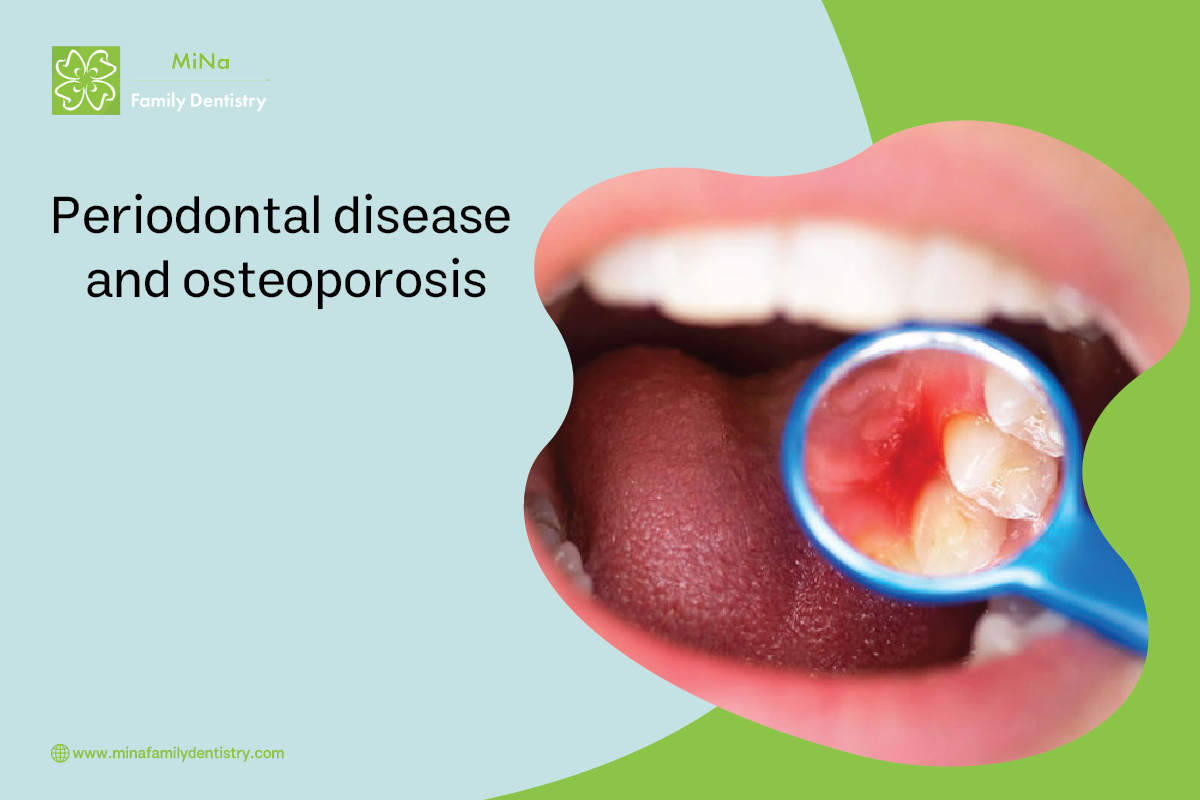 MiNa
Family Dentistry

Periodontal disease and osteoporosis

www.minafamilydentistry.com